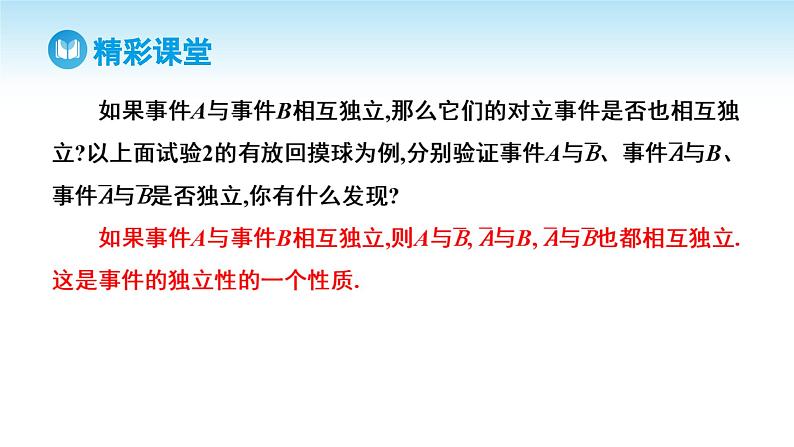 精彩课堂

如果事件$A$与事件$B$相互独立,那么它们的对立事件是否也相互独立?以上面试验2的有放回摸球为例,分别验证事件$A$与$\overline{B}$、事件$\overline{A}$与$B$、事件$\overline{A}$与$\overline{B}$是否独立,你有什么发现?

如果事件$A$与事件$B$相互独立,则$A$与$\overline{B}$, $\overline{A}$与$B$, $\overline{A}$与$\overline{B}$也都相互独立.这是事件的独立性的一个性质.